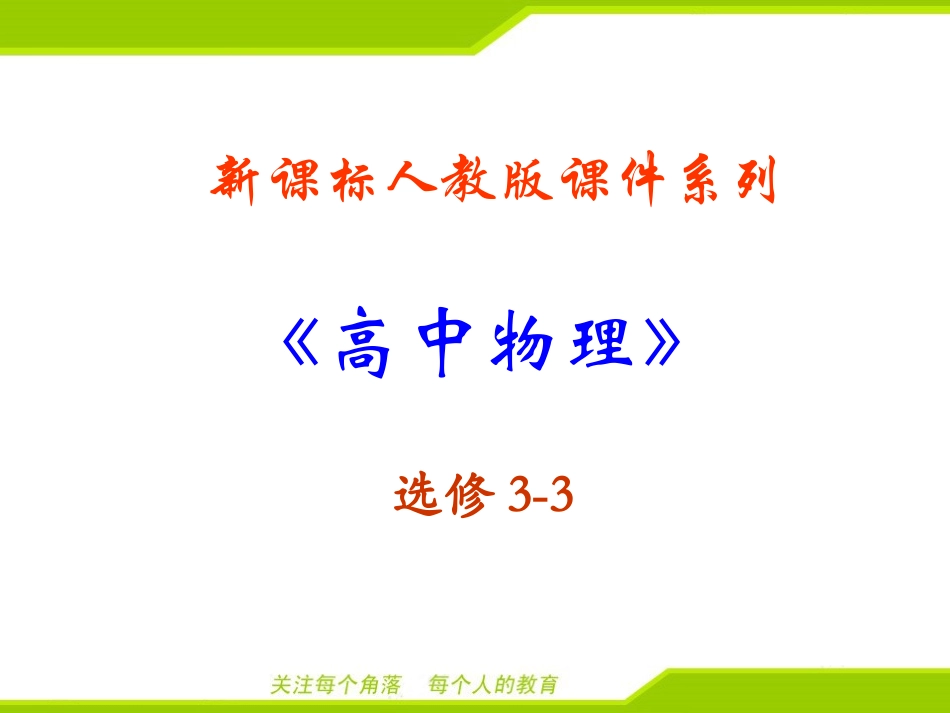 新课标人教版课件系列

《高中物理》

选修 3-3

关注每个角落 每个人的教育